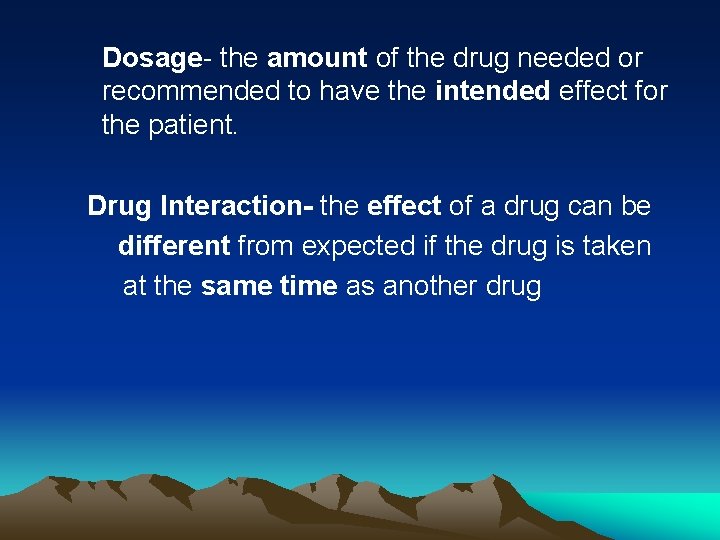 Dosage- the amount of the drug needed or recommended to have the intended effect for the patient.

Drug Interaction- the effect of a drug can be different from expected if the drug is taken at the same time as another drug